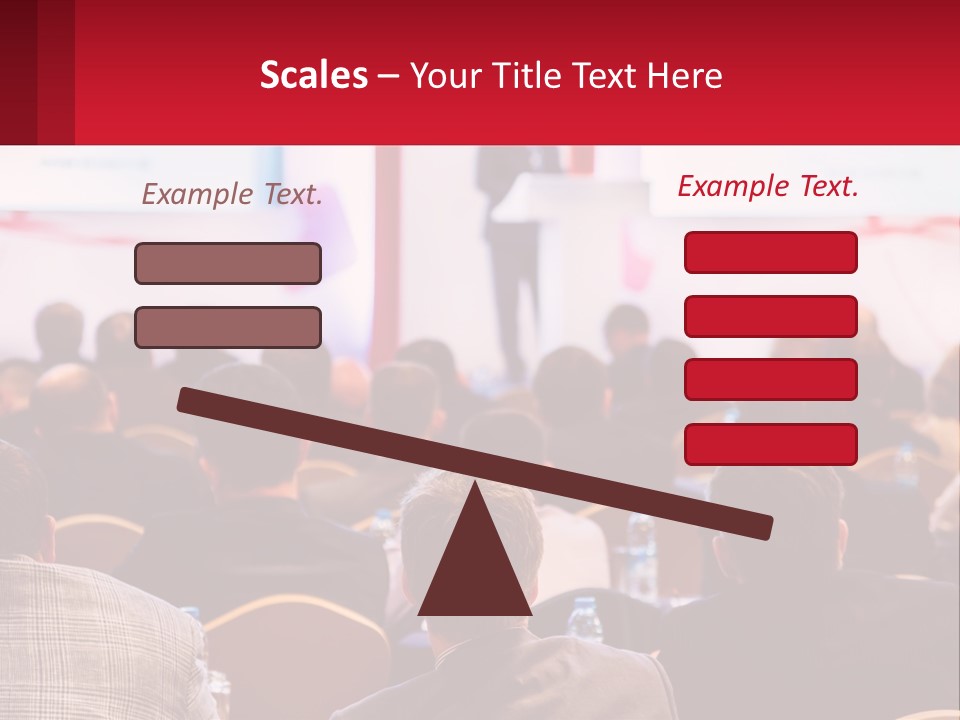 Scales – Your Title Text Here

Example Text.

Example Text.